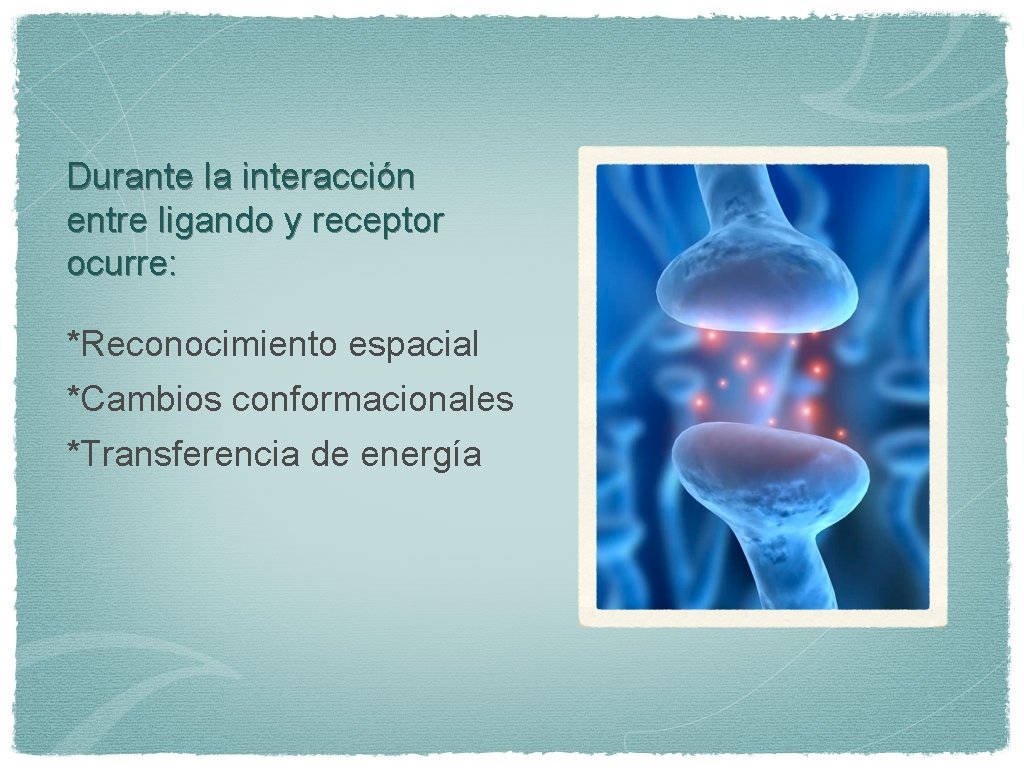 Durante la interacción entre ligando y receptor ocurre:

*Reconocimiento espacial

*Cambios conformacionales

*Transferencia de energía